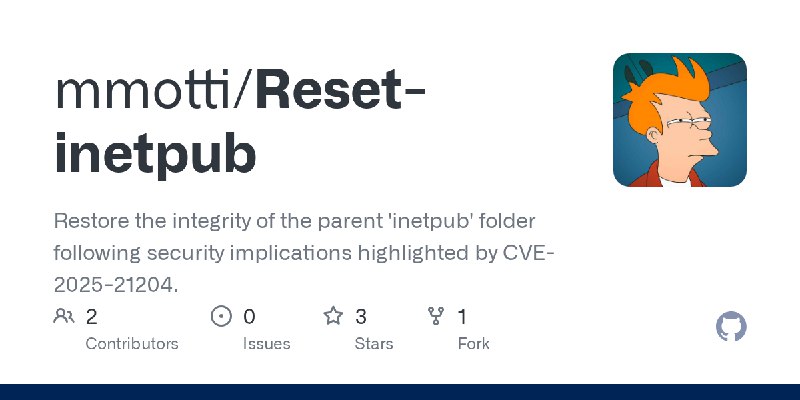 mmotti/Reset-inetpub

Restore the integrity of the parent 'inetpub' folder following security implications highlighted by CVE-2025-21204.

2
Contributors

0
Issues

3
Stars

1
Fork